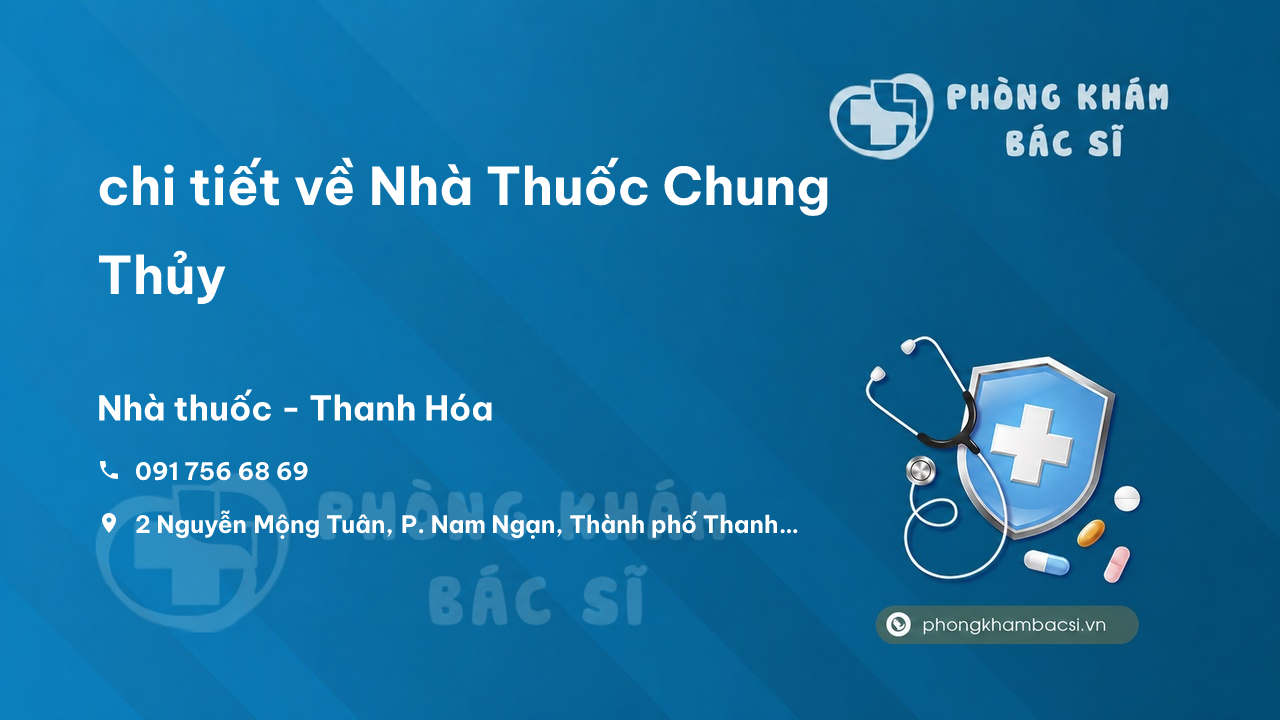 PHÒNG KHÁM
BÁC SĨ

chi tiết về Nhà Thuốc Chung Thủy

Nhà thuốc - Thanh Hóa

091 756 68 69

2 Nguyễn Mộng Tuân, P. Nam Ngạn, Thành phố Thanh...

PHÒNG KHÁM
BÁC SĨ

phongkhambacsi.vn